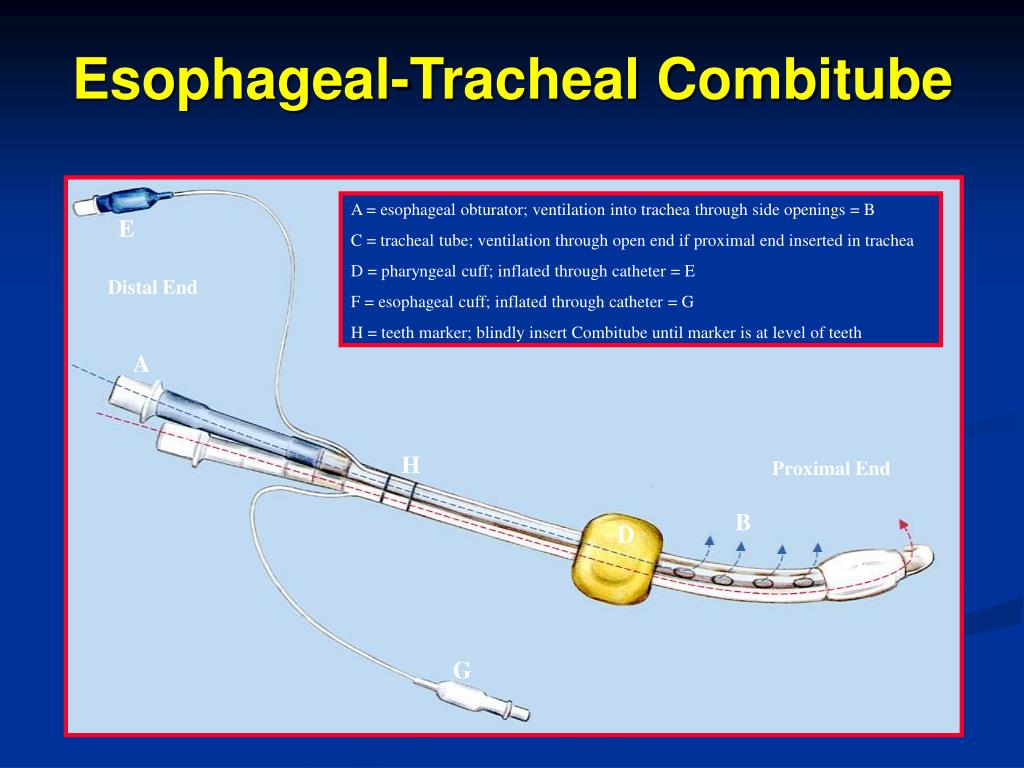 Esophageal-Tracheal Combitube

A = esophageal obturator; ventilation into trachea through side openings = B
C = tracheal tube; ventilation through open end if proximal end inserted in trachea
D = pharyngeal cuff; inflated through catheter = E
F = esophageal cuff; inflated through catheter = G
H = teeth marker; blindly insert Combitube until marker is at level of teeth

E

Distal End

A

H

Proximal End

B

D

G